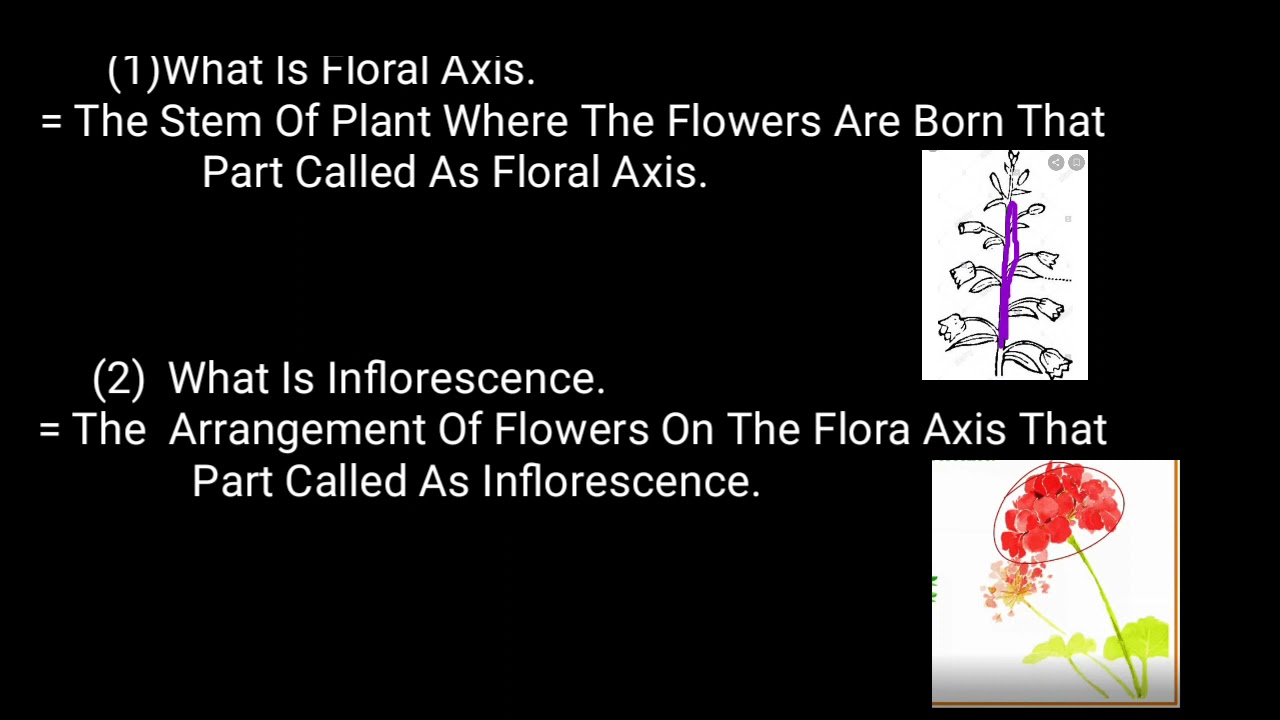 (1)What Is Floral Axis.
= The Stem Of Plant Where The Flowers Are Born That Part Called As Floral Axis.

(2) What Is Inflorescence.
= The Arrangement Of Flowers On The Flora Axis That Part Called As Inflorescence.